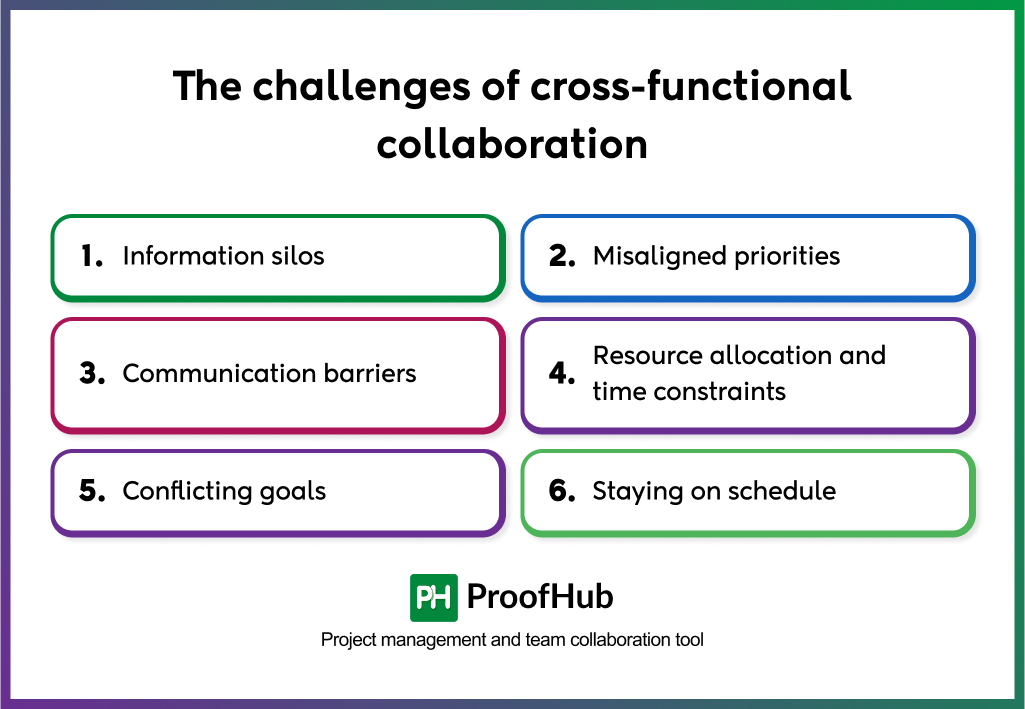 The challenges of cross-functional collaboration

1. Information silos

2. Misaligned priorities

3. Communication barriers

4. Resource allocation and time constraints

5. Conflicting goals

6. Staying on schedule

PH ProofHub

Project management and team collaboration tool